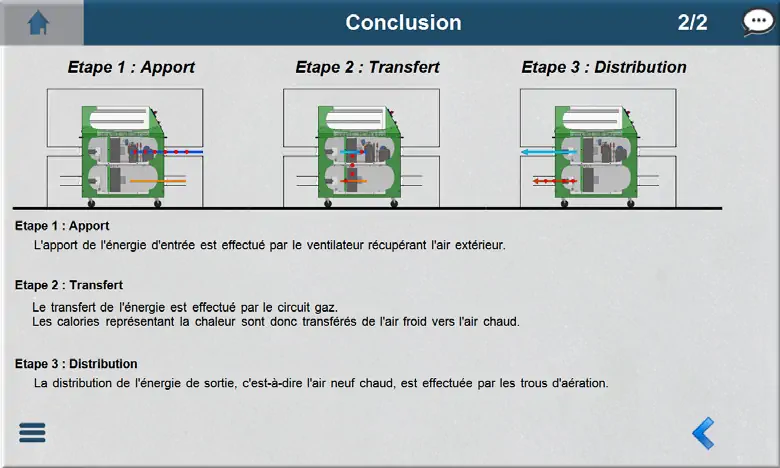 Conclusion

2/2

Etape 1 : Apport

Etape 2 : Transfert

Etape 3 : Distribution

Etape 1 : Apport

L'apport de l'énergie d'entrée est effectué par le ventilateur récupérant l'air extérieur.

Etape 2 : Transfert

Le transfert de l'énergie est effectué par le circuit gaz.
Les calories représentant la chaleur sont donc transférés de l'air froid vers l'air chaud.

Etape 3 : Distribution

La distribution de l'énergie de sortie, c'est-à-dire l'air neuf chaud, est effectuée par les trous d'aération.